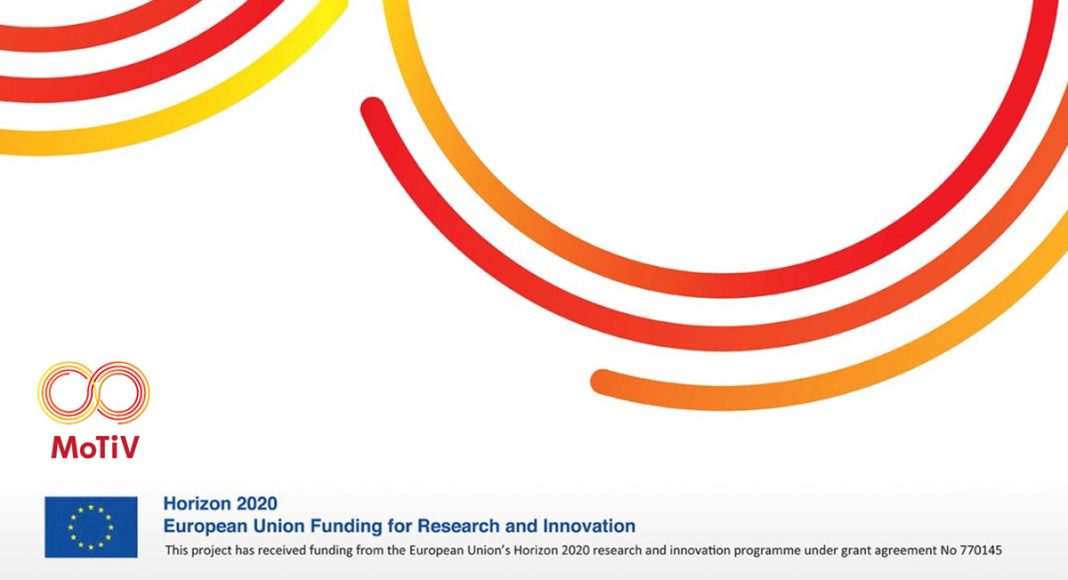 MoTiV

Horizon 2020
European Union Funding for Research and Innovation
This project has received funding from the European Union's Horizon 2020 research and innovation programme under grant agreement No 770145